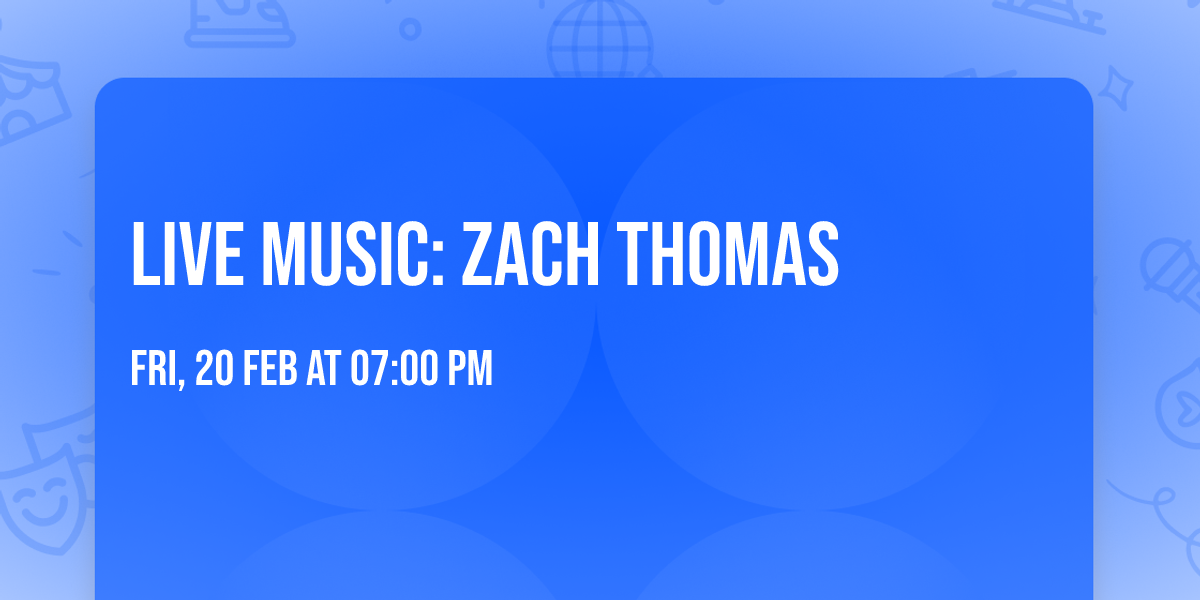 LIVE MUSIC: ZACH THOMAS

FRI, 20 FEB AT 07:00 PM